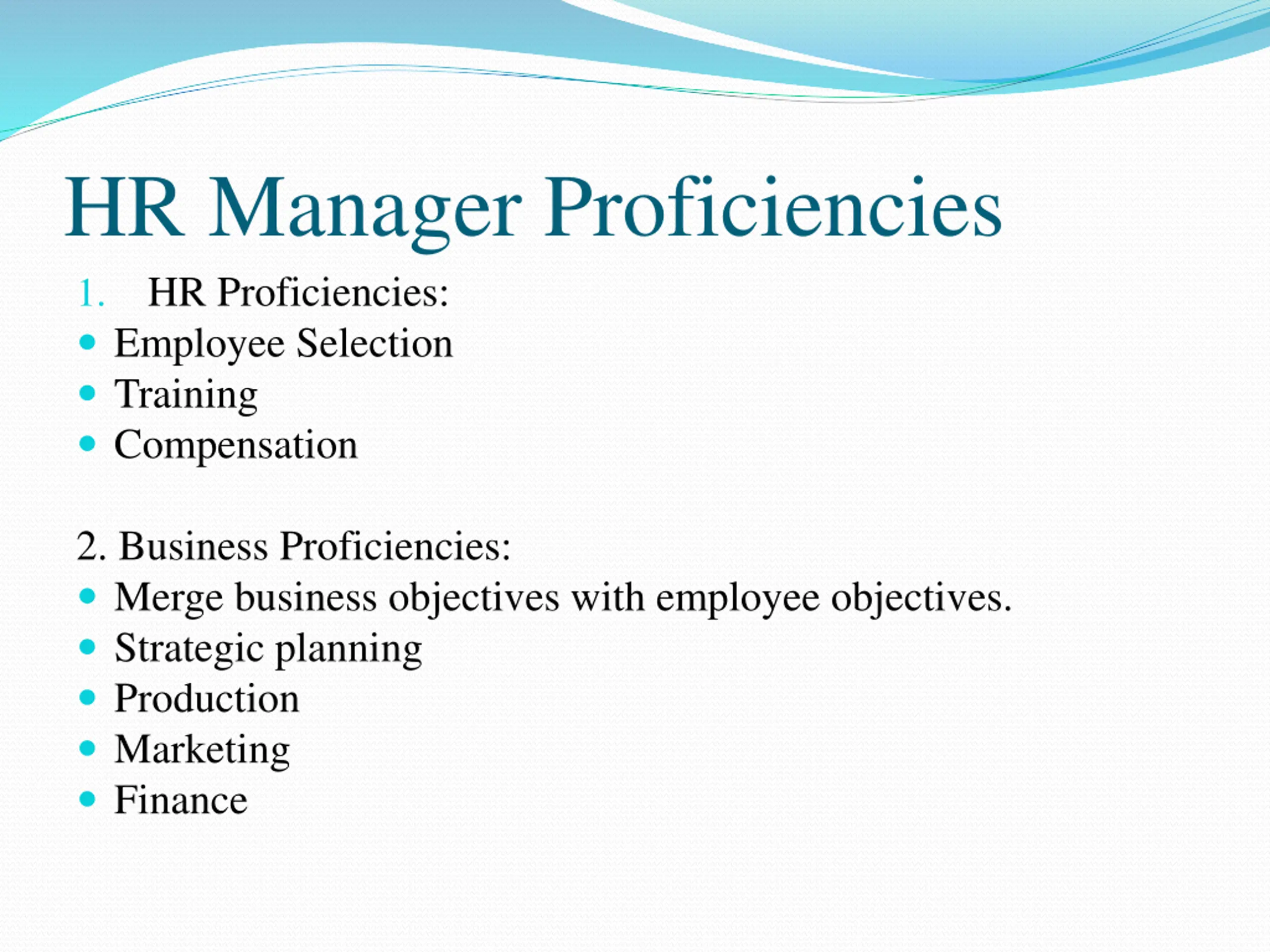 HR Manager Proficiencies

1. HR Proficiencies:
- Employee Selection
- Training
- Compensation

2. Business Proficiencies:
- Merge business objectives with employee objectives.
- Strategic planning
- Production
- Marketing
- Finance